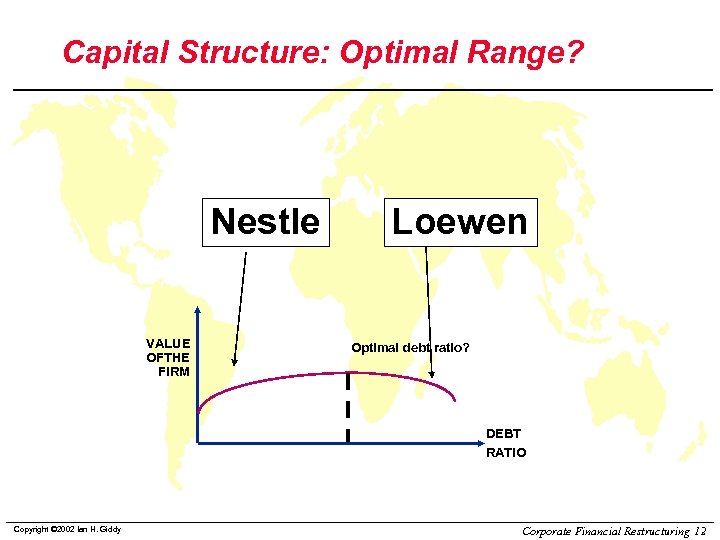 Capital Structure: Optimal Range?

Nestle

Loewen

VALUE OFTHE FIRM

Optimal debt ratio?

DEBT RATIO

Copyright ©2002 Ian H. Giddy

Corporate Financial Restructuring 12